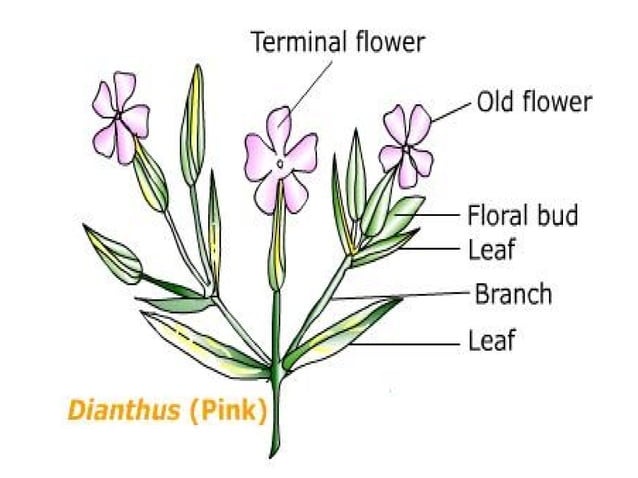 Terminal flower

Old flower

Floral bud

Leaf

Branch

Leaf

Dianthus (Pink)